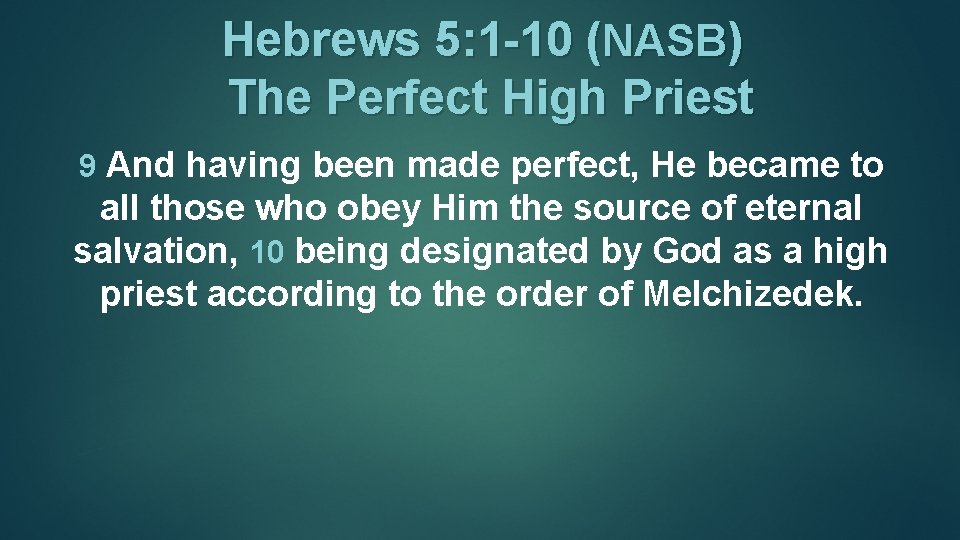 Hebrews 5:1-10 (NASB)
The Perfect High Priest

9 And having been made perfect, He became to all those who obey Him the source of eternal salvation, 10 being designated by God as a high priest according to the order of Melchizedek.